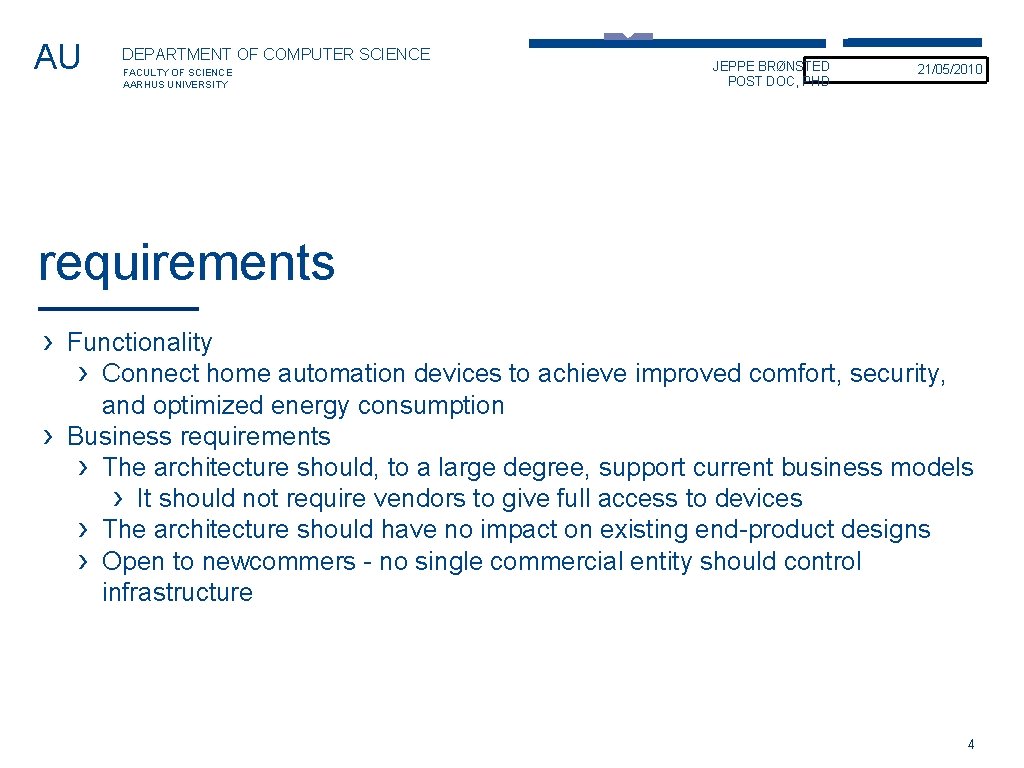 AU

DEPARTMENT OF COMPUTER SCIENCE
FACULTY OF SCIENCE
AARHUS UNIVERSITY

JEPPE BRØNSTED
POST DOC, PHD

21/05/2010

requirements

› Functionality
› Connect home automation devices to achieve improved comfort, security, and optimized energy consumption
› Business requirements
› The architecture should, to a large degree, support current business models
› It should not require vendors to give full access to devices
› The architecture should have no impact on existing end-product designs
› Open to newcommers - no single commercial entity should control infrastructure

4